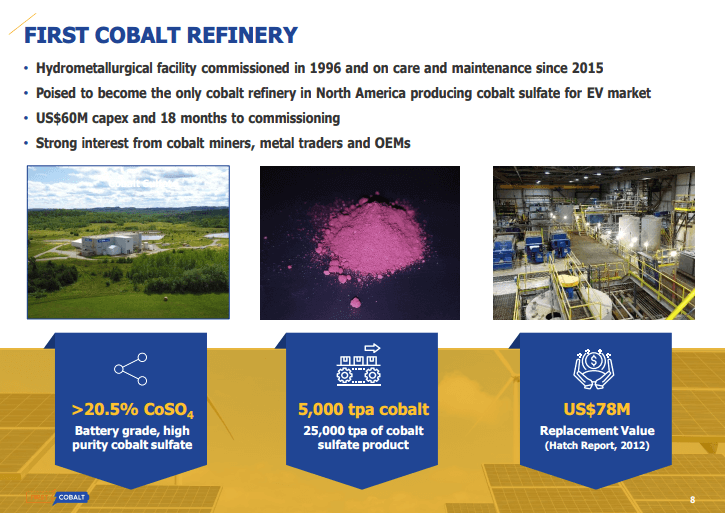 FIRST COBALT REFINERY

• Hydrometallurgical facility commissioned in 1996 and on care and maintenance since 2015
• Poised to become the only cobalt refinery in North America producing cobalt sulfate for EV market
• US$60M capex and 18 months to commissioning
• Strong interest from cobalt miners, metal traders and OEMs

>20.5% $CoSO_4$
Battery grade, high purity cobalt sulfate

5,000 tpa cobalt
25,000 tpa of cobalt sulfate product

US$78M
Replacement Value
(Hatch Report, 2012)

COBALT

8